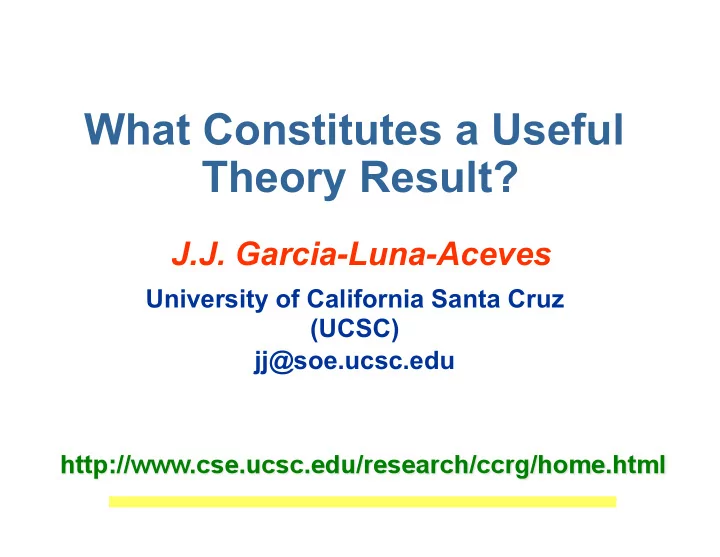 What Constitutes a Useful Theory Result?

J.J. Garcia-Luna-Aceves

University of California Santa Cruz (UCSC)
jj@soe.ucsc.edu

http://www.cse.ucsc.edu/research/ccrg/home.html